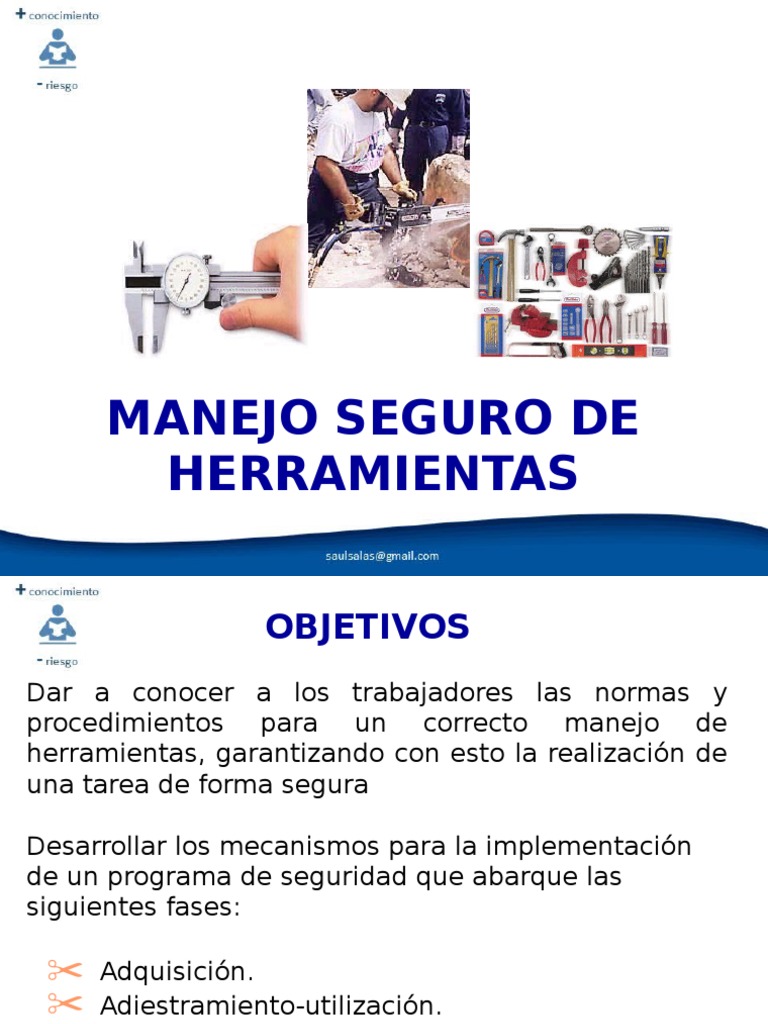 + conocimiento
- riesgo

MANEJO SEGURO DE HERRAMIENTAS

saulsalas@gmail.com

+ conocimiento
- riesgo

OBJETIVOS

Dar a conocer a los trabajadores las normas y procedimientos para un correcto manejo de herramientas, garantizando con esto la realización de una tarea de forma segura

Desarrollar los mecanismos para la implementación de un programa de seguridad que abarque las siguientes fases:

Adquisición.
Adiestramiento-utilización.